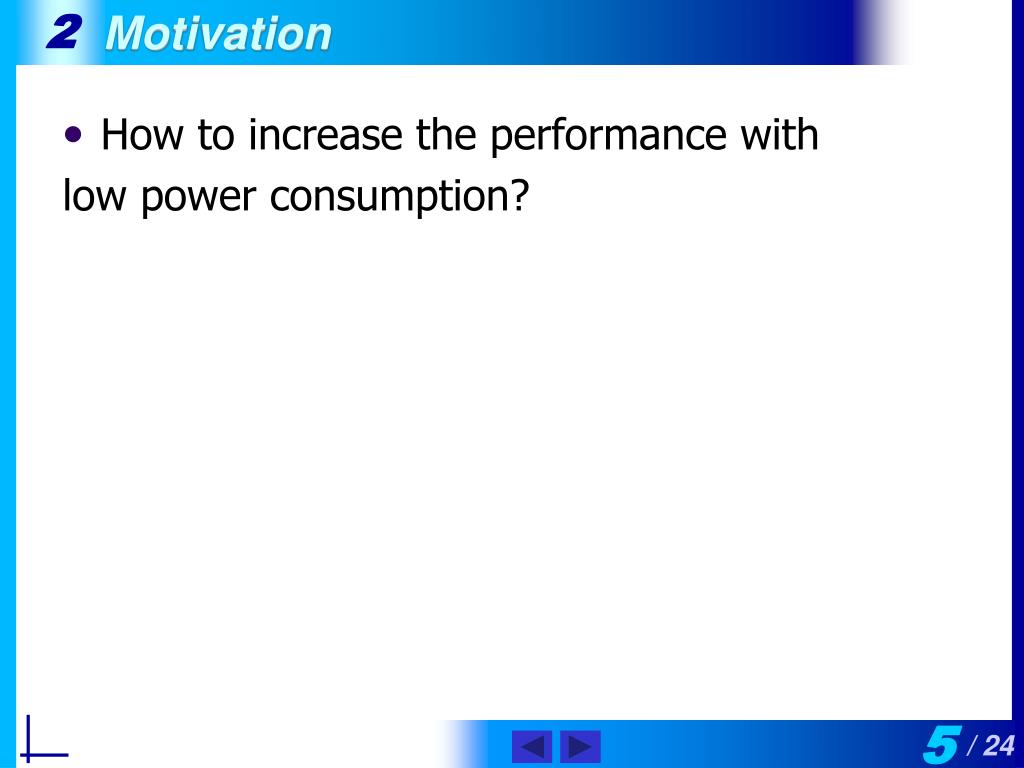 2 Motivation

• How to increase the performance with low power consumption?

5 / 24